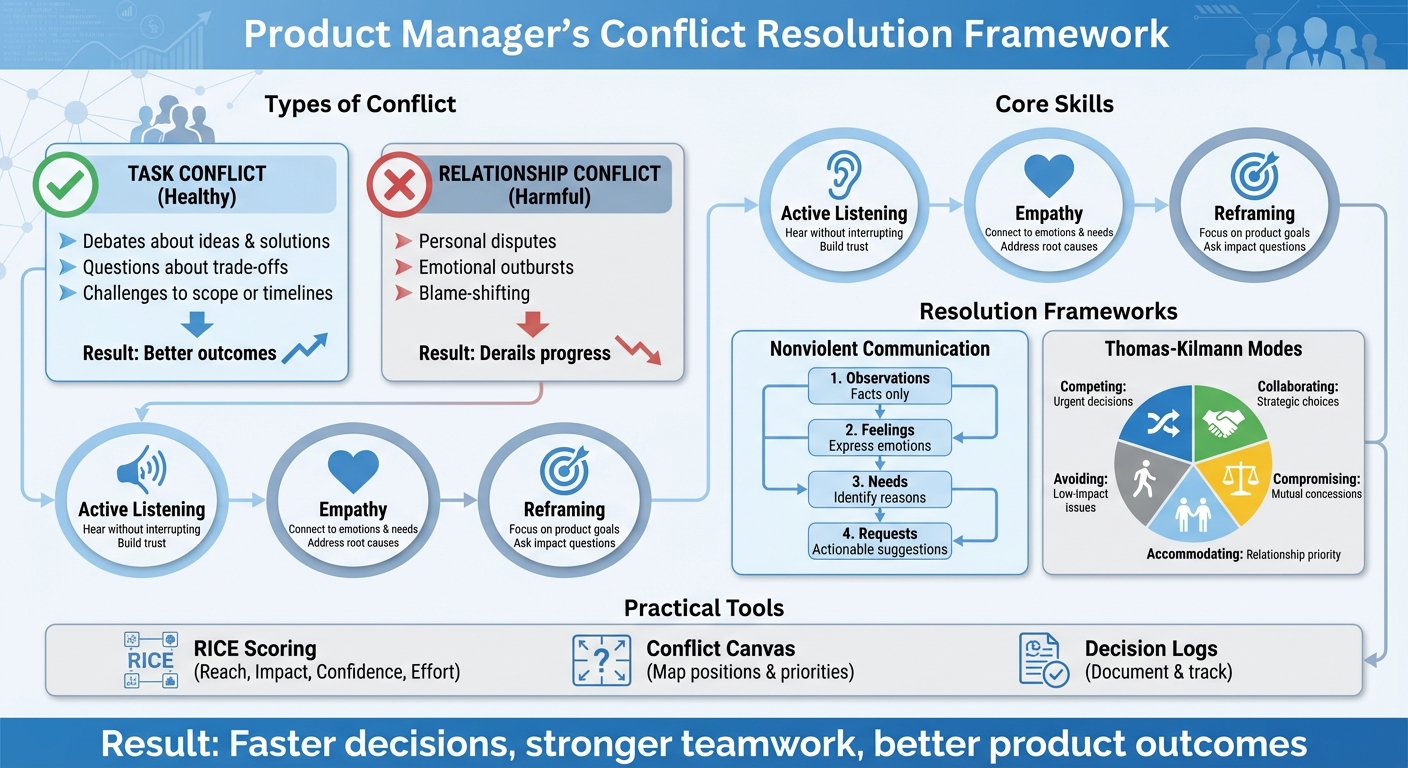 Product Manager's Conflict Resolution Framework

Types of Conflict

TASK CONFLICT
(Healthy)

Debates about ideas & solutions
Questions about trade-offs
Challenges to scope or timelines

Result: Better outcomes

RELATIONSHIP CONFLICT
(Harmful)

Personal disputes
Emotional outbursts
Blame-shifting

Result: Derails progress

Active Listening
Hear without interrupting
Build trust

Empathy
Connect to emotions & needs
Address root causes

Reframing
Focus on product goals
Ask impact questions

Core Skills

Active Listening
Hear without interrupting
Build trust

Empathy
Connect to emotions & needs
Address root causes

Reframing
Focus on product goals
Ask impact questions

Resolution Frameworks

Nonviolent Communication

1. Observations
Facts only

2. Feelings
Express emotions

3. Needs
Identify reasons

4. Requests
Actionable suggestions

Thomas-Kilmann Modes

Competing:
Urgent decisions

Collaborating:
Strategic choices

Avoiding:
Low-Impact issues

Compromising:
Mutual concessions

Accommodating: Relationship priority

Practical Tools

RICE

RICE Scoring
(Reach, Impact, Confidence, Effort)

Conflict Canvas
(Map positions & priorities)

Decision Logs
(Document & track)

Result: Faster decisions, stronger teamwork, better product outcomes